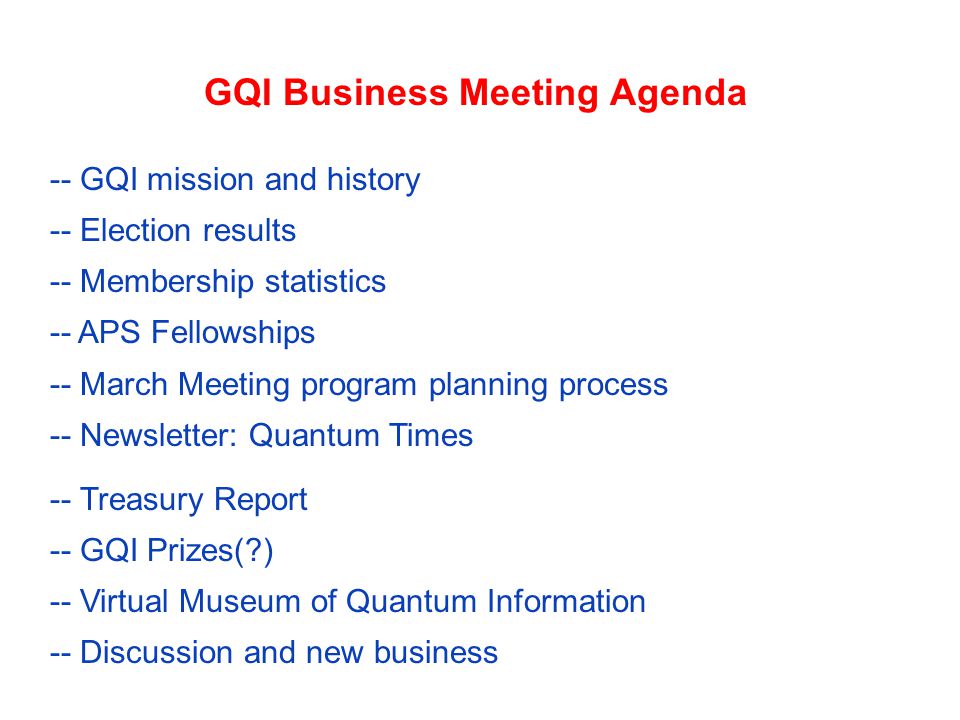 GQI Business Meeting Agenda

-- GQI mission and history
-- Election results
-- Membership statistics
-- APS Fellowships
-- March Meeting program planning process
-- Newsletter: Quantum Times

-- Treasury Report
-- GQI Prizes(?)
-- Virtual Museum of Quantum Information
-- Discussion and new business